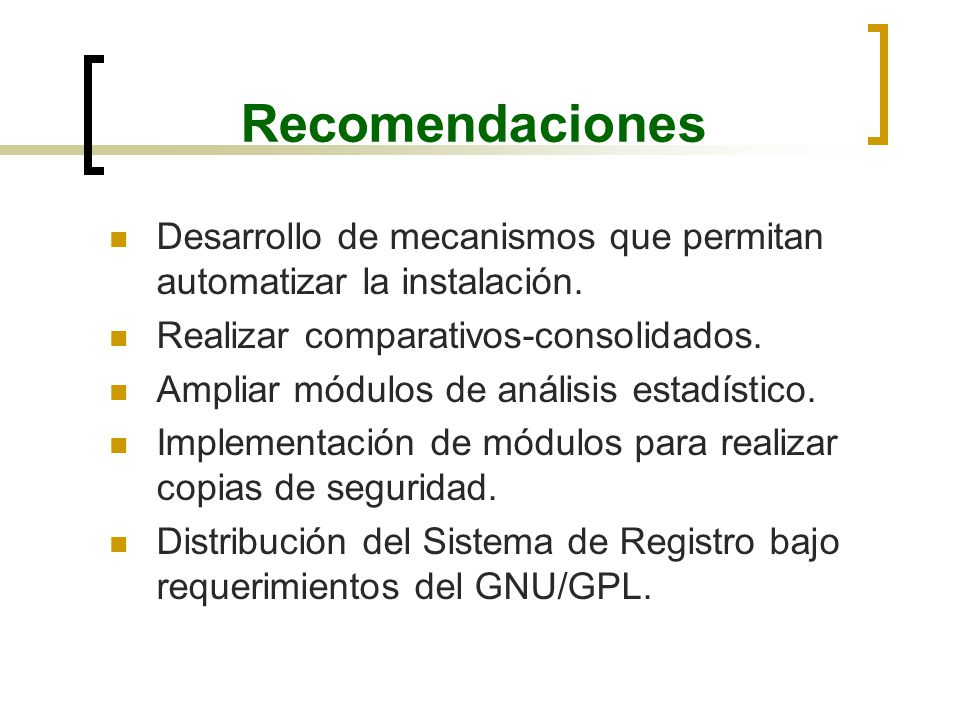 Recomendaciones

- Desarrollo de mecanismos que permitan automatizar la instalación.
- Realizar comparativos-consolidados.
- Ampliar módulos de análisis estadístico.
- Implementación de módulos para realizar copias de seguridad.
- Distribución del Sistema de Registro bajo requerimientos del GNU/GPL.